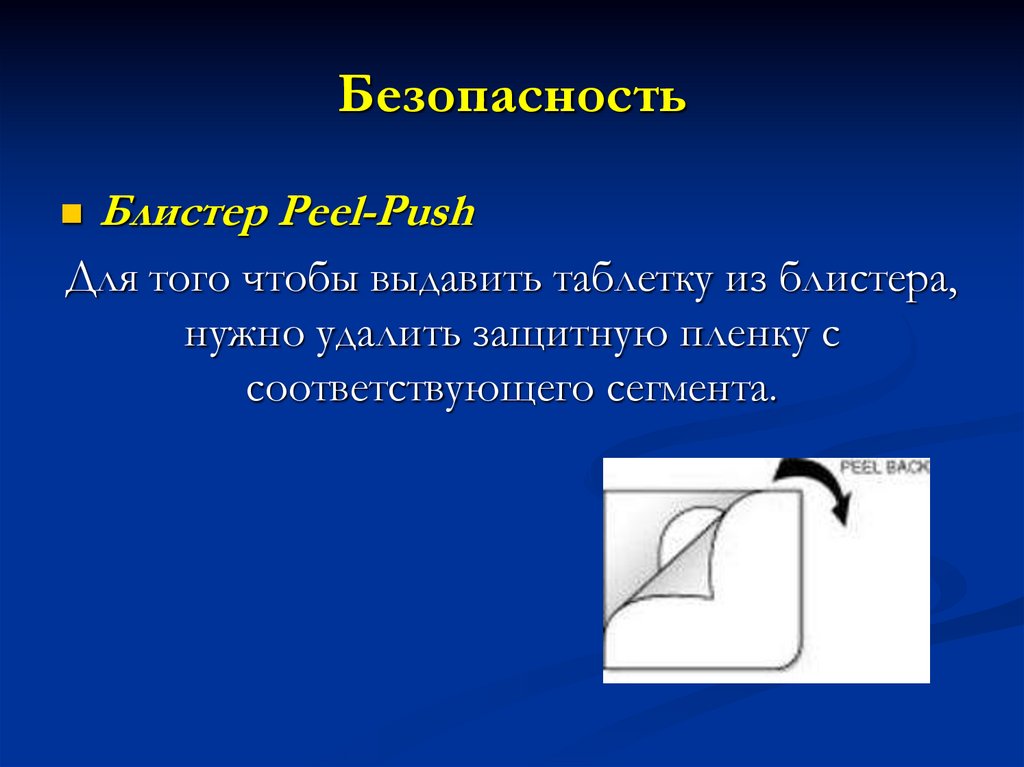 Безопасность

Блистер Peel-Push

Для того чтобы выдавить таблетку из блистера, нужно удалить защитную пленку с соответствующего сегмента.

PEEL BACK